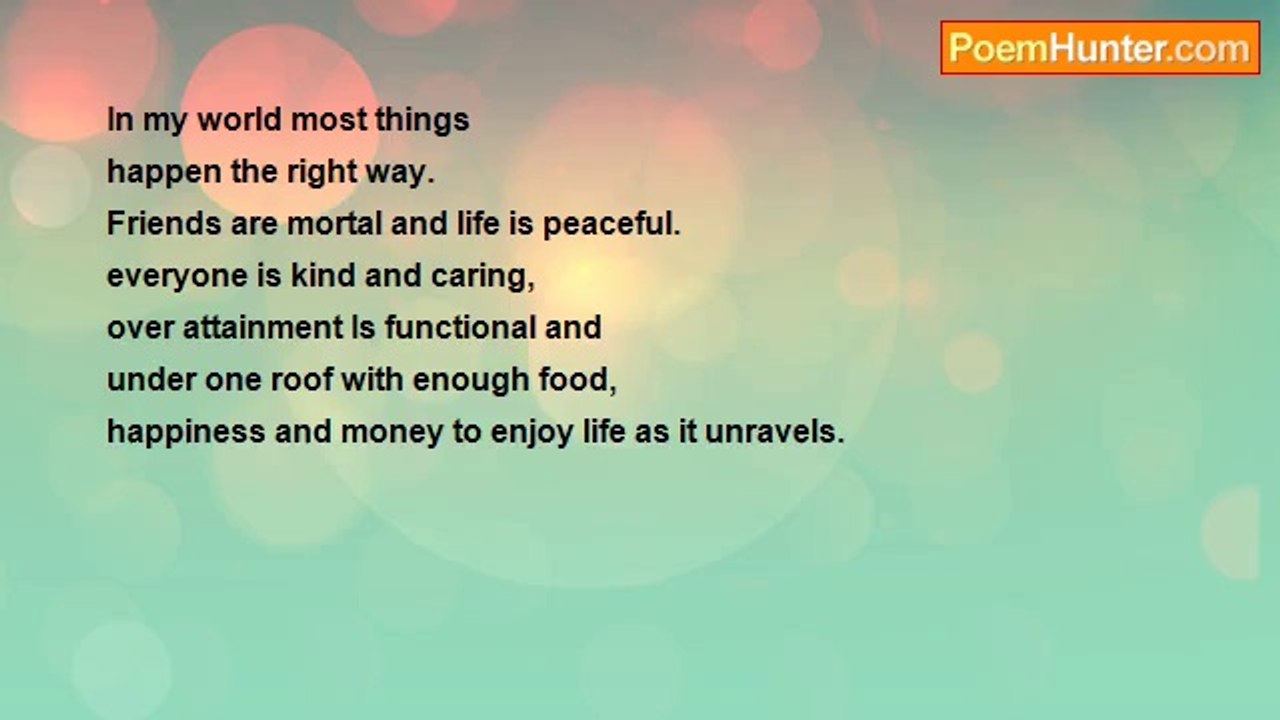 PoemHunter.com

In my world most things
happen the right way.
Friends are mortal and life is peaceful.
everyone is kind and caring,
over attainment Is functional and
under one roof with enough food,
happiness and money to enjoy life as it unravels.